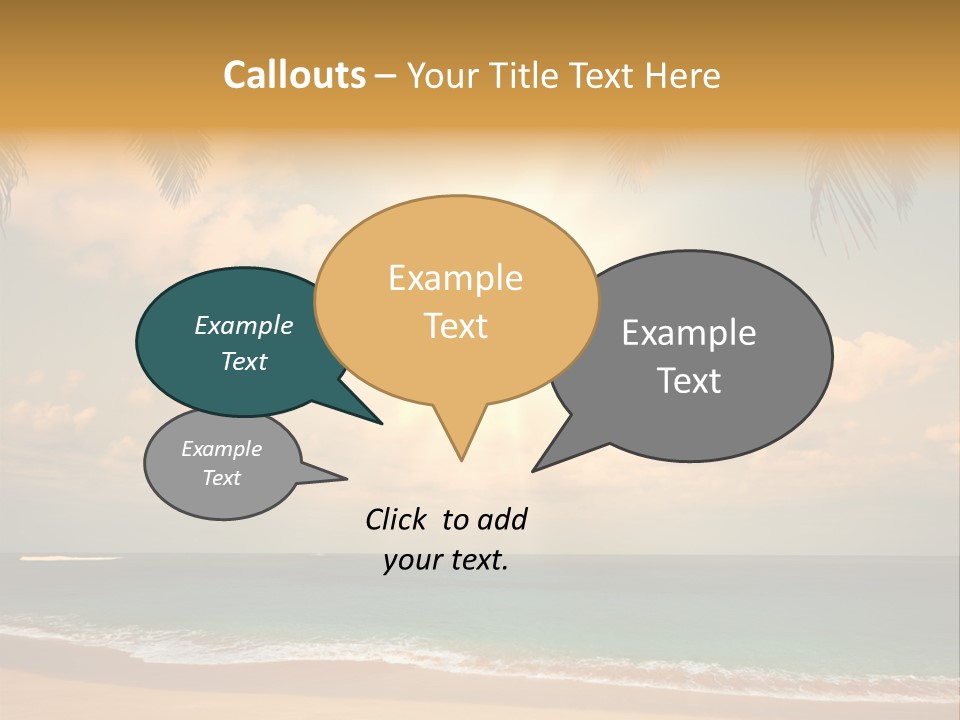 Callouts – Your Title Text Here

Example Text

Example Text

Example Text

Example Text

Click to add your text.